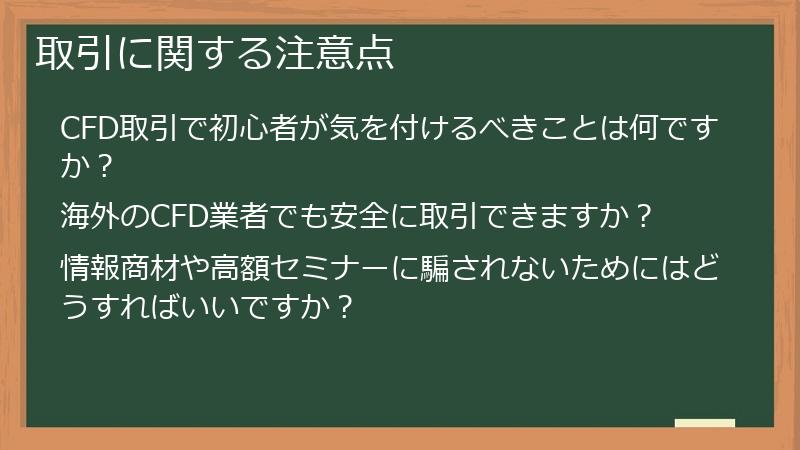 取引に関する注意点

CFD取引で初心者が気を付けるべきことは何ですか？

海外のCFD業者でも安全に取引できますか？

情報商材や高額セミナーに騙されないためにはどうすればいいですか？